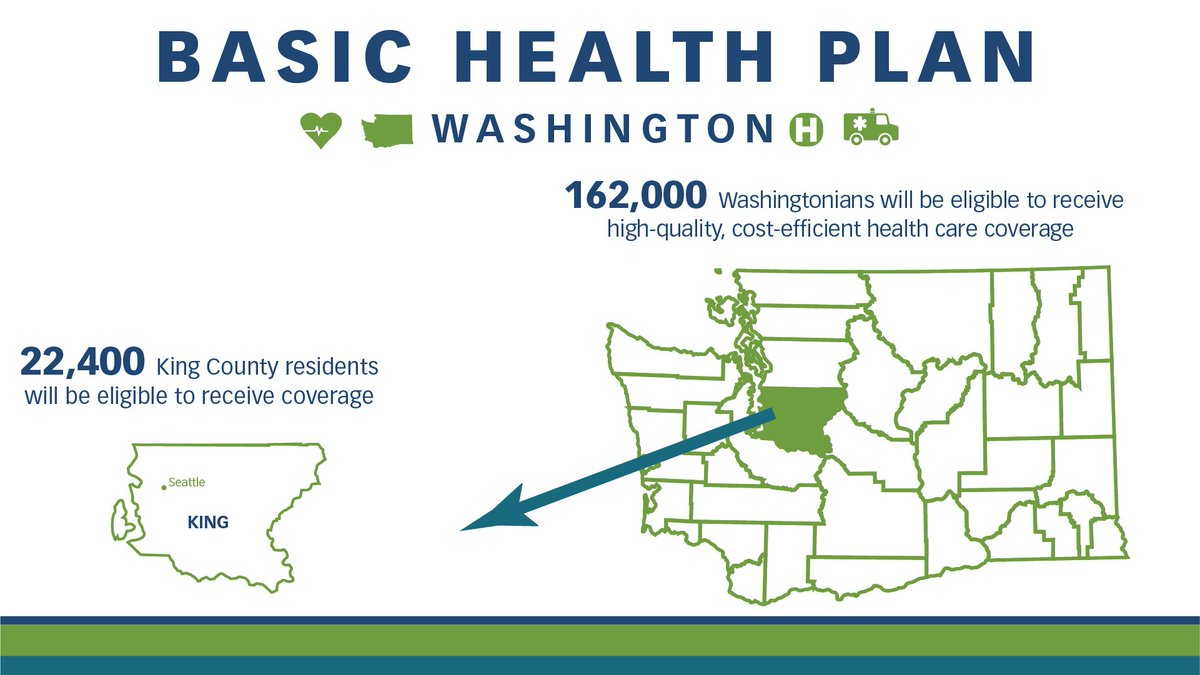 BASIC HEALTH PLAN

WASHINGTON H

162,000 Washingtonians will be eligible to receive high-quality, cost-efficient health care coverage

22,400 King County residents will be eligible to receive coverage

Seattle

KING